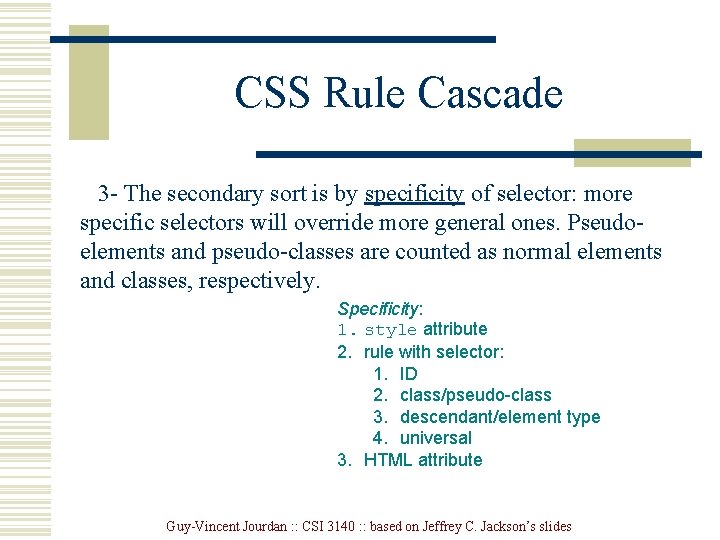 CSS Rule Cascade

3- The secondary sort is by specificity of selector: more specific selectors will override more general ones. Pseudo-elements and pseudo-classes are counted as normal elements and classes, respectively.

Specificity:
1. style attribute
2. rule with selector:
 1. ID
 2. class/pseudo-class
 3. descendant/element type
 4. universal
3. HTML attribute

Guy-Vincent Jourdan :: CSI 3140 :: based on Jeffrey C. Jackson's slides